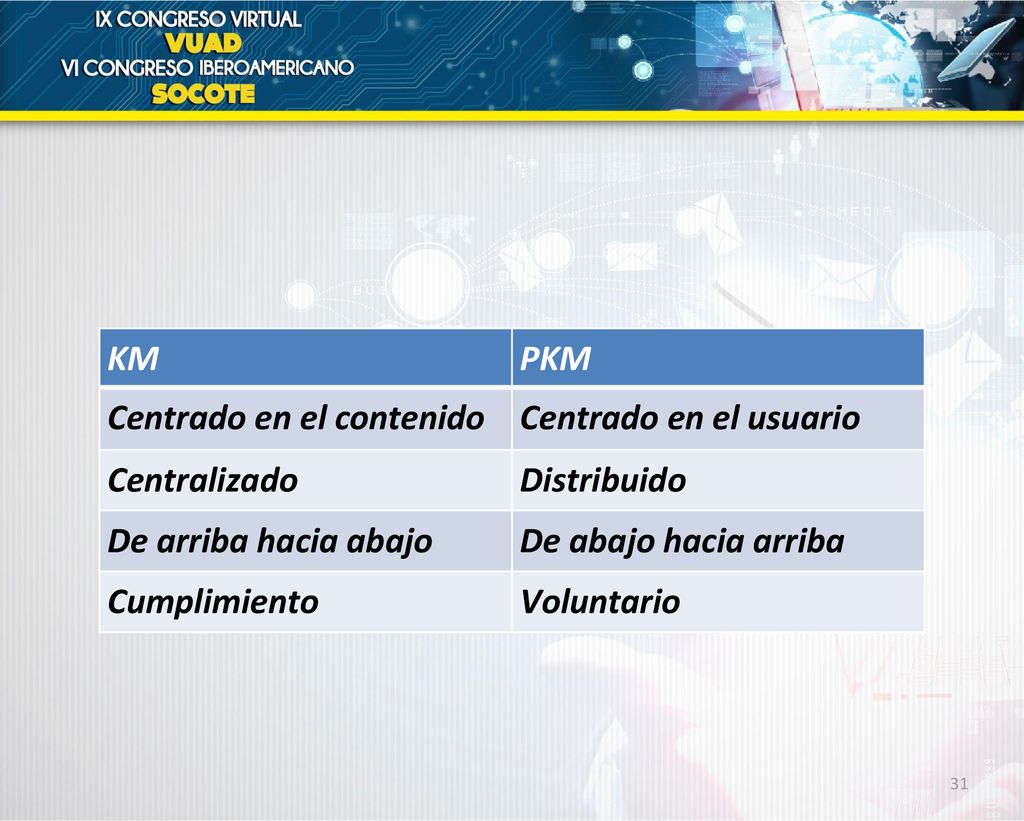 IX CONGRESO VIRTUAL
VUAD
VI CONGRESO IBEROAMERICANO
SOCOTE

| KM | PKM |
|---|---|
| Centrado en el contenido | Centrado en el usuario |
| Centralizado | Distribuido |
| De arriba hacia abajo | De abajo hacia arriba |
| Cumplimiento | Voluntario |

31